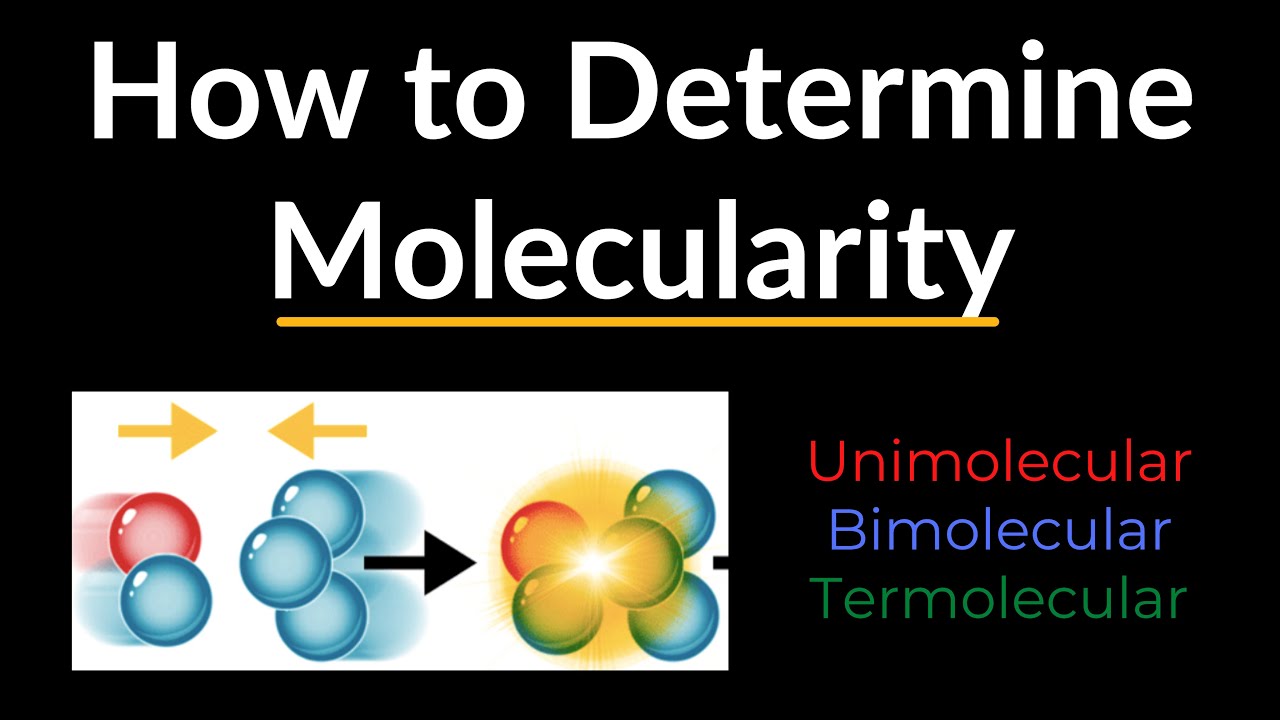 How to Determine Molecularity

Unimolecular
Bimolecular
Termolecular